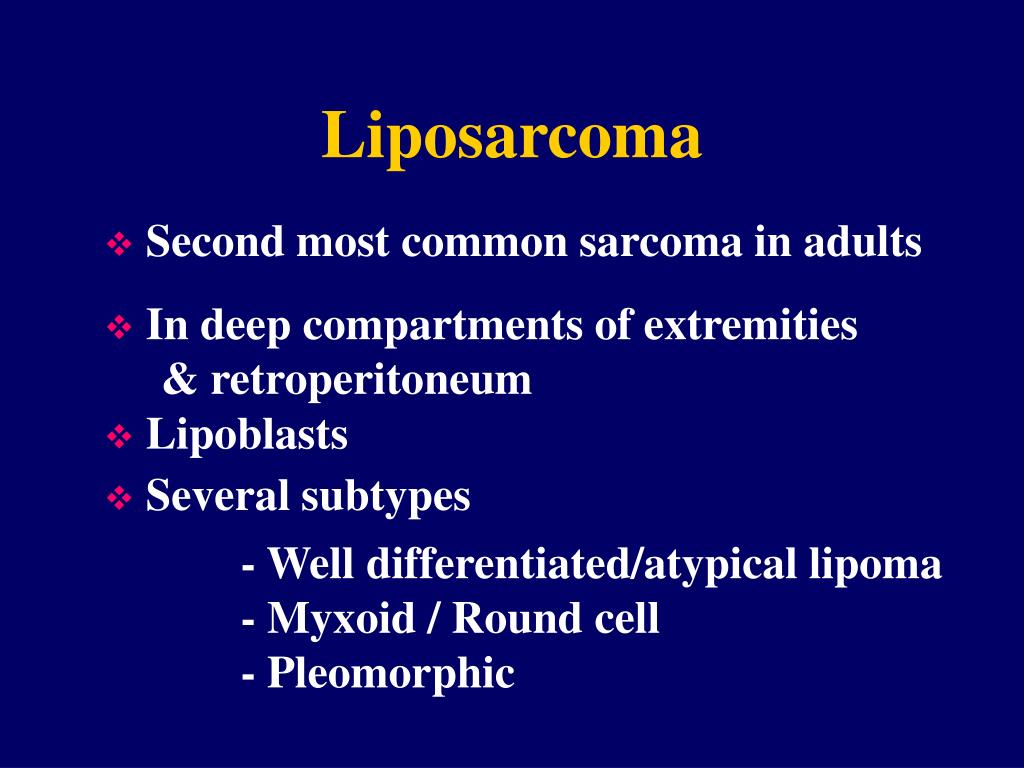 Liposarcoma

❖ Second most common sarcoma in adults

❖ In deep compartments of extremities & retroperitoneum

❖ Lipoblasts

❖ Several subtypes

- Well differentiated/atypical lipoma
- Myxoid / Round cell
- Pleomorphic